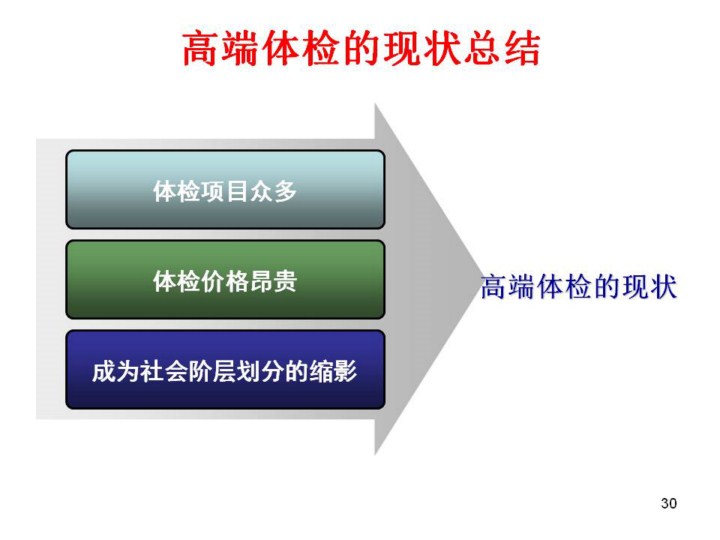 高端体检的现状总结

体检项目众多

体检价格昂贵

成为社会阶层划分的缩影

高端体检的现状

30